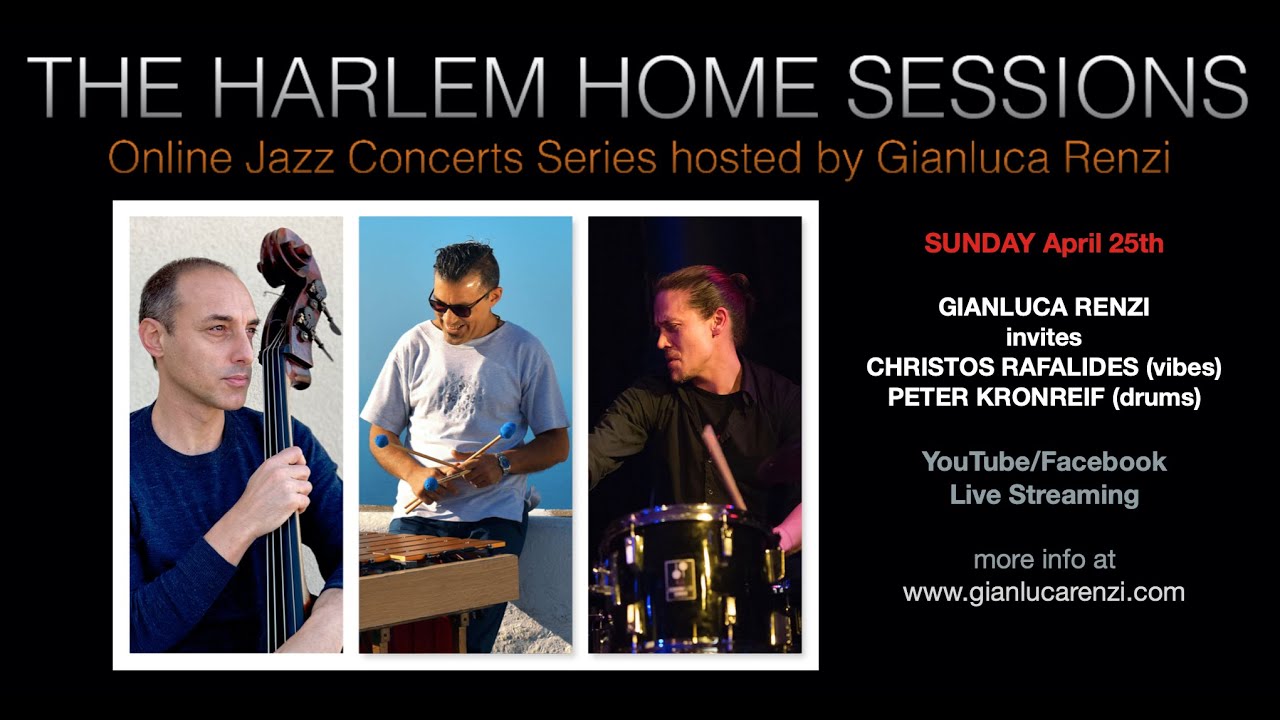 THE HARLEM HOME SESSIONS
Online Jazz Concerts Series hosted by Gianluca Renzi

SUNDAY April 25th

GIANLUCA RENZI
invites
CHRISTOS RAFALIDES (vibes)
PETER KRONREIF (drums)

YouTube/Facebook
Live Streaming

more info at
www.gianlucarenzi.com